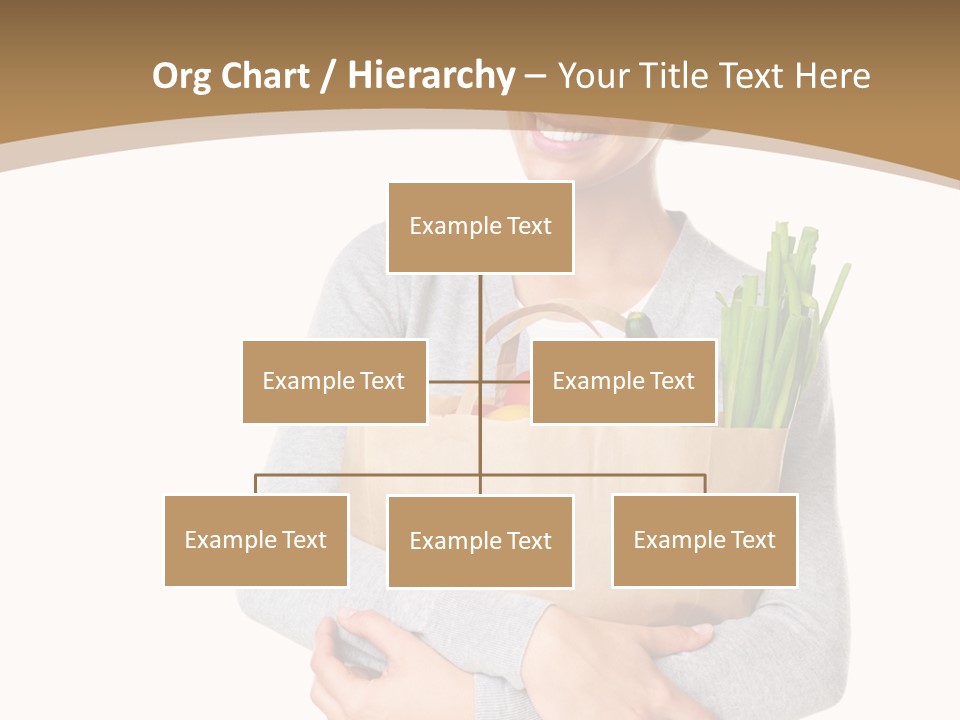 Org Chart / Hierarchy – Your Title Text Here

Example Text

Example Text

Example Text

Example Text

Example Text

Example Text